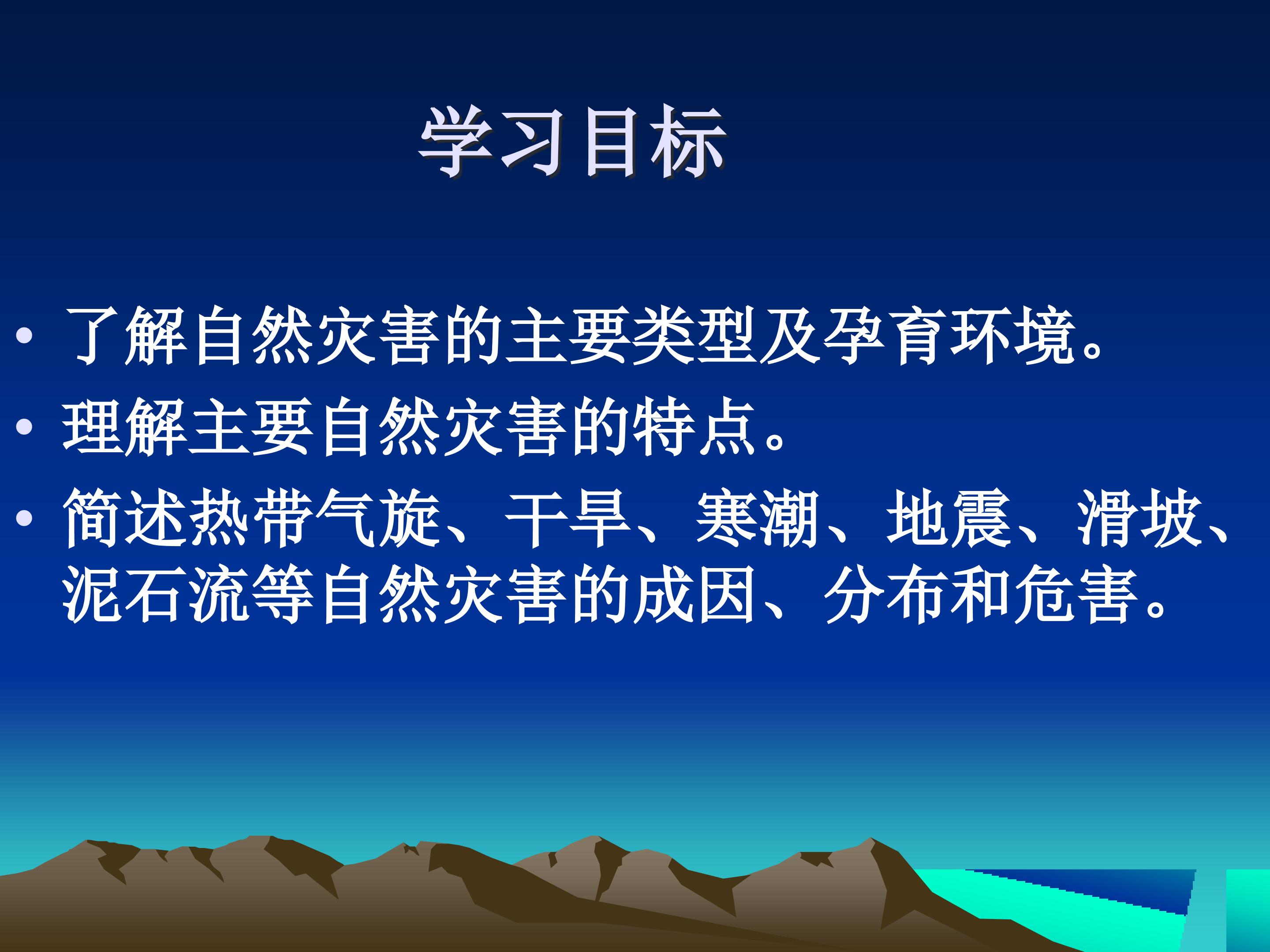 学习目标

• 了解自然灾害的主要类型及孕育环境。
• 理解主要自然灾害的特点。
• 简述热带气旋、干旱、寒潮、地震、滑坡、泥石流等自然灾害的成因、分布和危害。